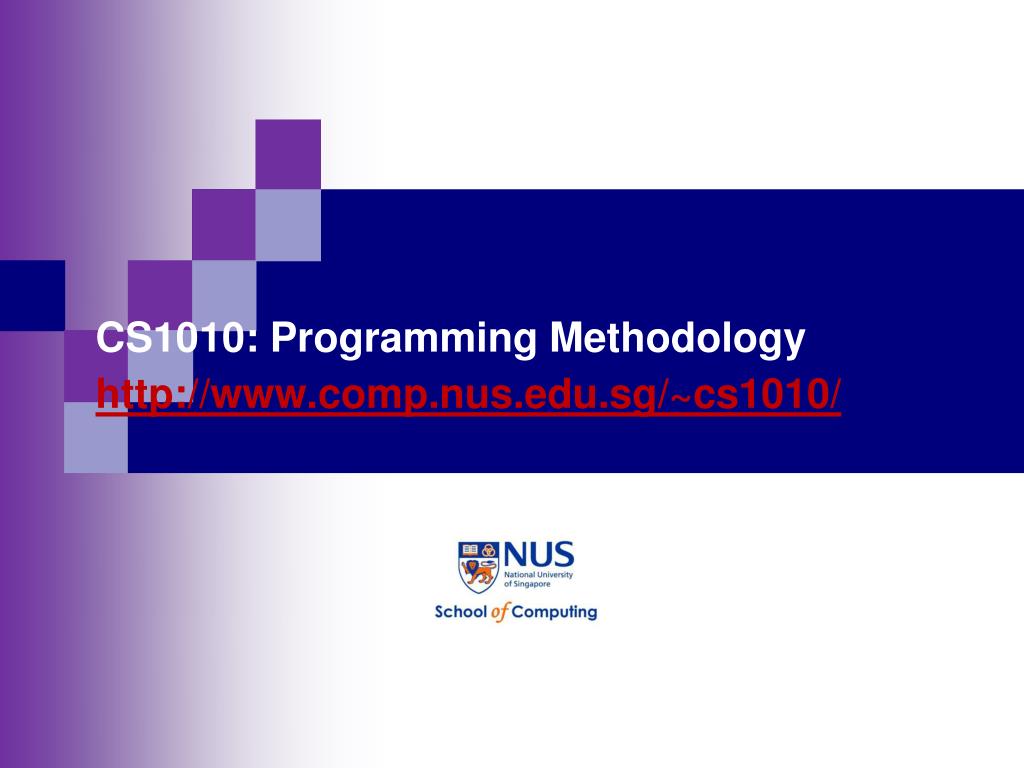 CS1010: Programming Methodology
http://www.comp.nus.edu.sg/~cs1010/

NUS
National University of Singapore
School of Computing